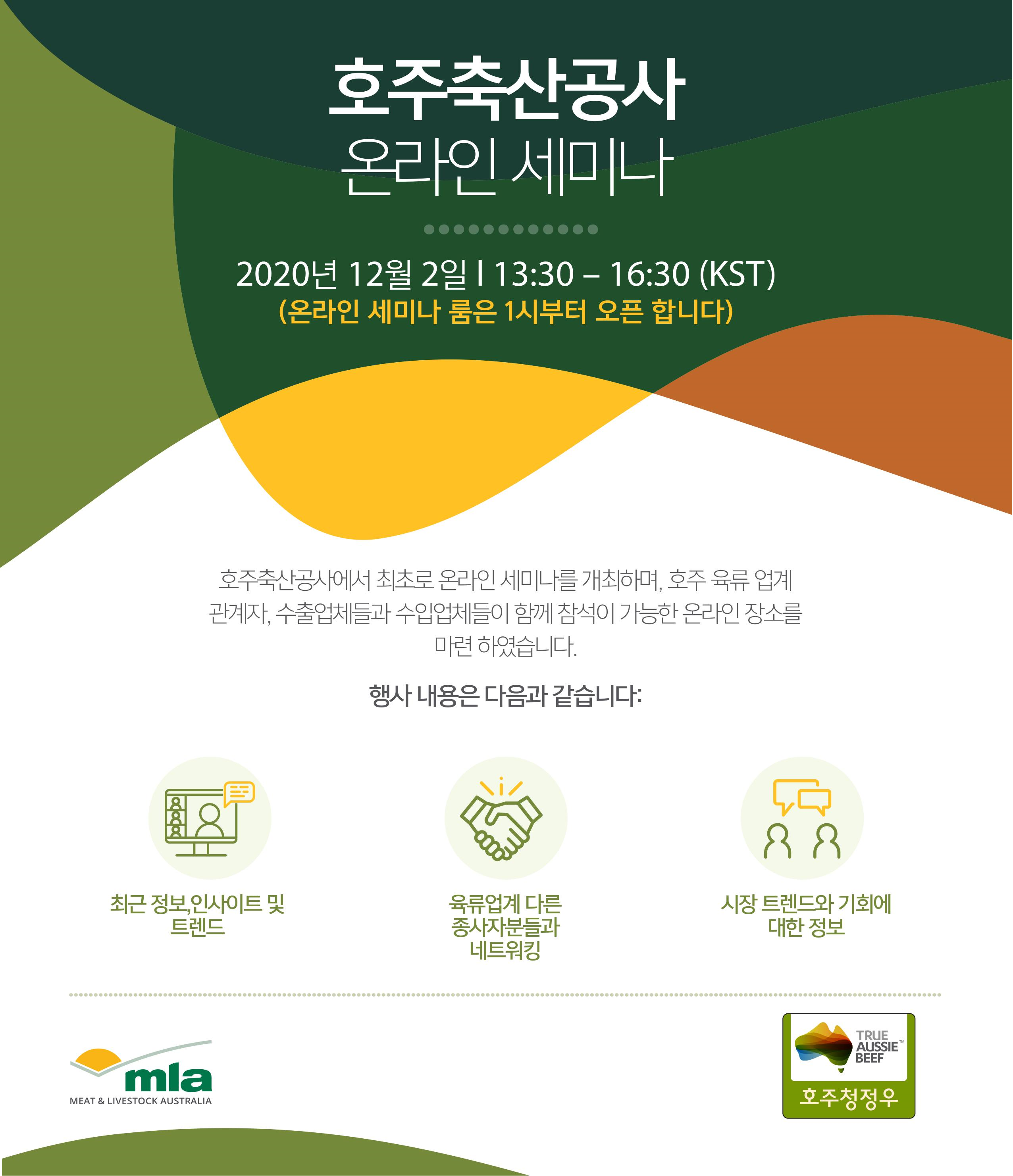 호주축산공사
온라인 세미나

2020년 12월 2일 l 13:30 – 16:30 (KST)
(온라인 세미나 룸은 1시부터 오픈 합니다)

호주축산공사에서 최초로 온라인 세미나를 개최하며, 호주 육류 업계 관계자, 수출업체들과 수입업체들이 함께 참석이 가능한 온라인 장소를 마련 하였습니다.

행사 내용은 다음과 같습니다:

최근 정보,인사이트 및 트렌드

육류업계 다른 종사자분들과 네트워킹

시장 트렌드와 기회에 대한 정보

mla
MEAT & LIVESTOCK AUSTRALIA

TRUE AUSSIE BEEF™
호주청정우